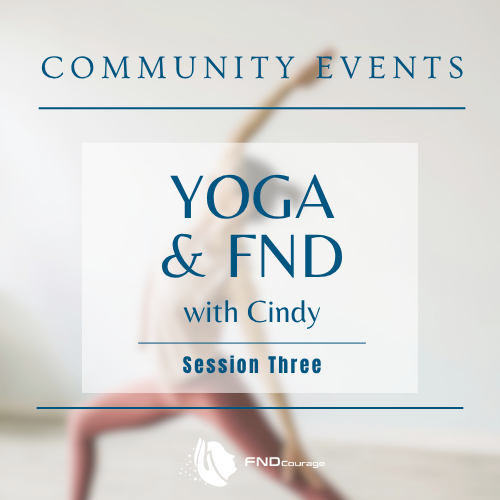 COMMUNITY EVENTS

YOGA & FND

with Cindy

Session Three

FNDcourage